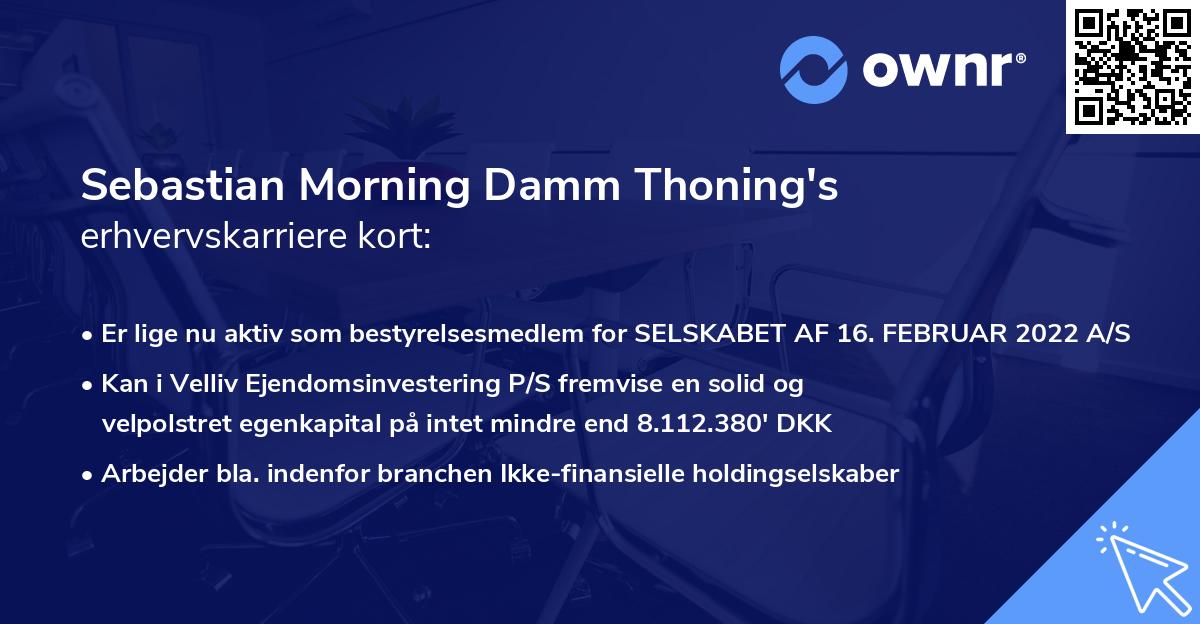 ownr®

Sebastian Morning Damm Thoning's erhvervskarriere kort:

• Er lige nu aktiv som bestyrelsesmedlem for SELSKABET AF 16. FEBRUAR 2022 A/S

• Kan i Velliv Ejendomsinvestering P/S fremvise en solid og velpolstret egenkapital på intet mindre end 8.112.380' DKK

• Arbejder bla. indenfor branchen Ikke-finansielle holdingselskaber